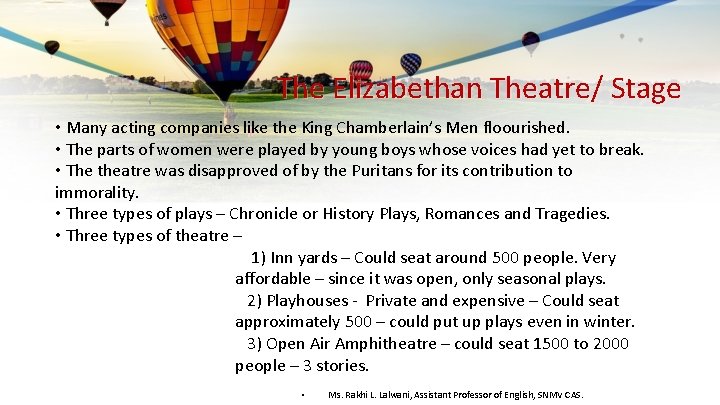 The Elizabethan Theatre/ Stage

• Many acting companies like the King Chamberlain's Men floourished.
• The parts of women were played by young boys whose voices had yet to break.
• The theatre was disapproved of by the Puritans for its contribution to immorality.
• Three types of plays – Chronicle or History Plays, Romances and Tragedies.
• Three types of theatre –

1) Inn yards – Could seat around 500 people. Very affordable – since it was open, only seasonal plays.
2) Playhouses - Private and expensive – Could seat approximately 500 – could put up plays even in winter.
3) Open Air Amphitheatre – could seat 1500 to 2000 people – 3 stories.

• Ms. Rakhi L. Lalwani, Assistant Professor of English, SNMv CAS.